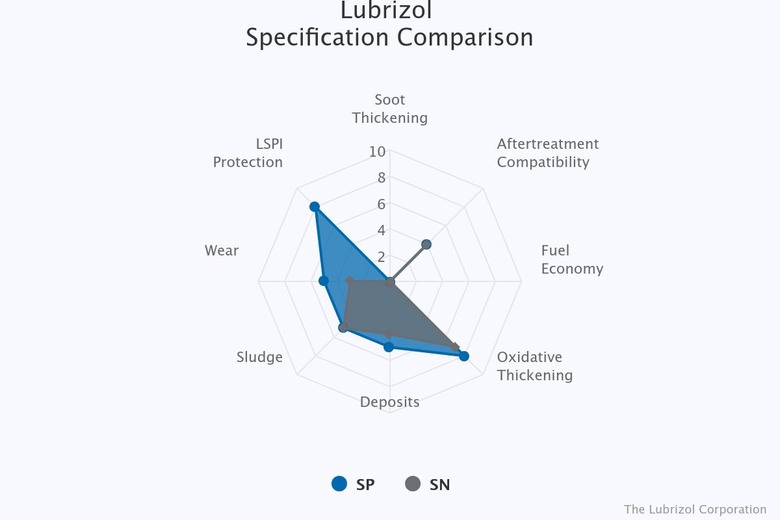 Lubrizol
Specification Comparison

Soot Thickening

Aftertreatment Compatibility

Fuel Economy

Oxidative Thickening

Deposits

Sludge

Wear

LSPI Protection

10
8
6
4
2

SP SN

The Lubrizol Corporation